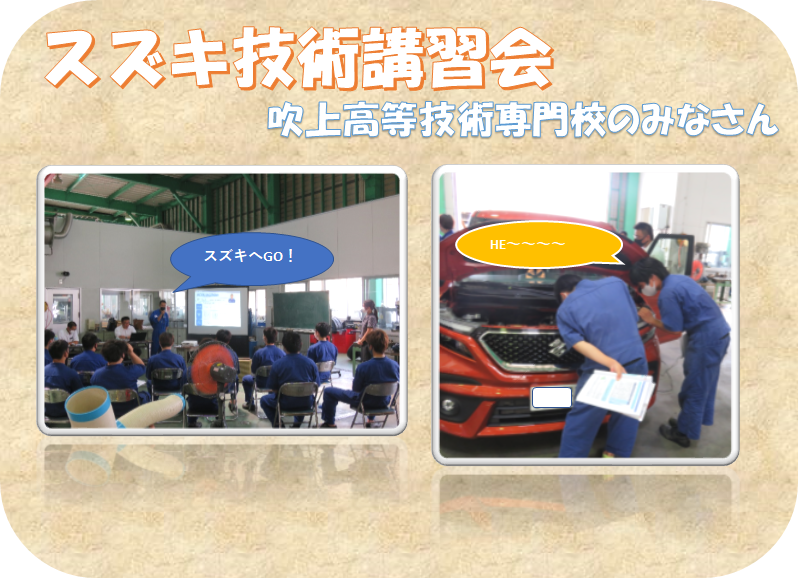 スズキ技術講習会

吹上高等技術専門校のみなさん

スズキへGO！

HE～～～～